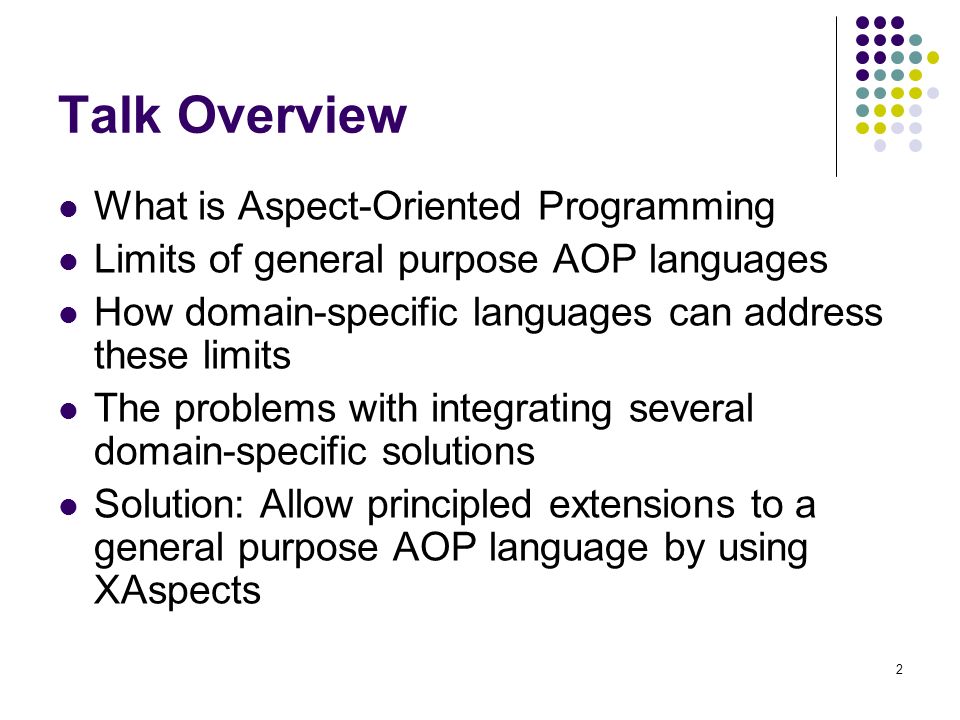 Talk Overview

- What is Aspect-Oriented Programming
- Limits of general purpose AOP languages
- How domain-specific languages can address these limits
- The problems with integrating several domain-specific solutions
- Solution: Allow principled extensions to a general purpose AOP language by using XAspects

2